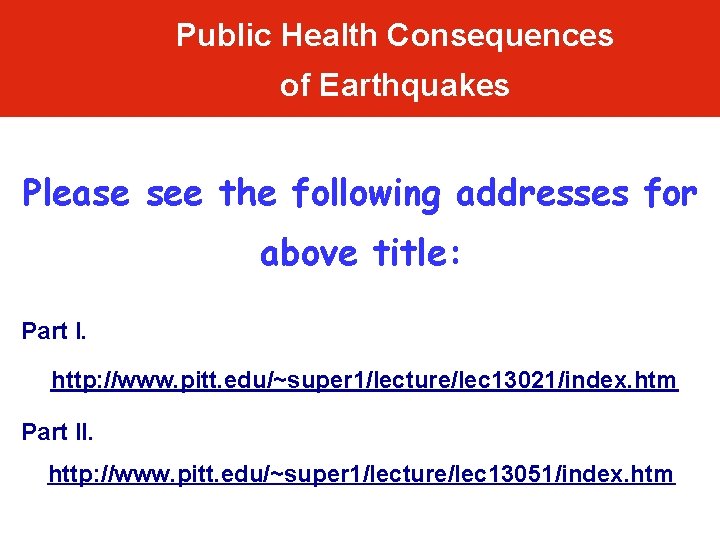 Public Health Consequences of Earthquakes

Please see the following addresses for above title:

Part I.

http://www.pitt.edu/~super1/lecture/lec13021/index.htm

Part II.

http://www.pitt.edu/~super1/lecture/lec13051/index.htm